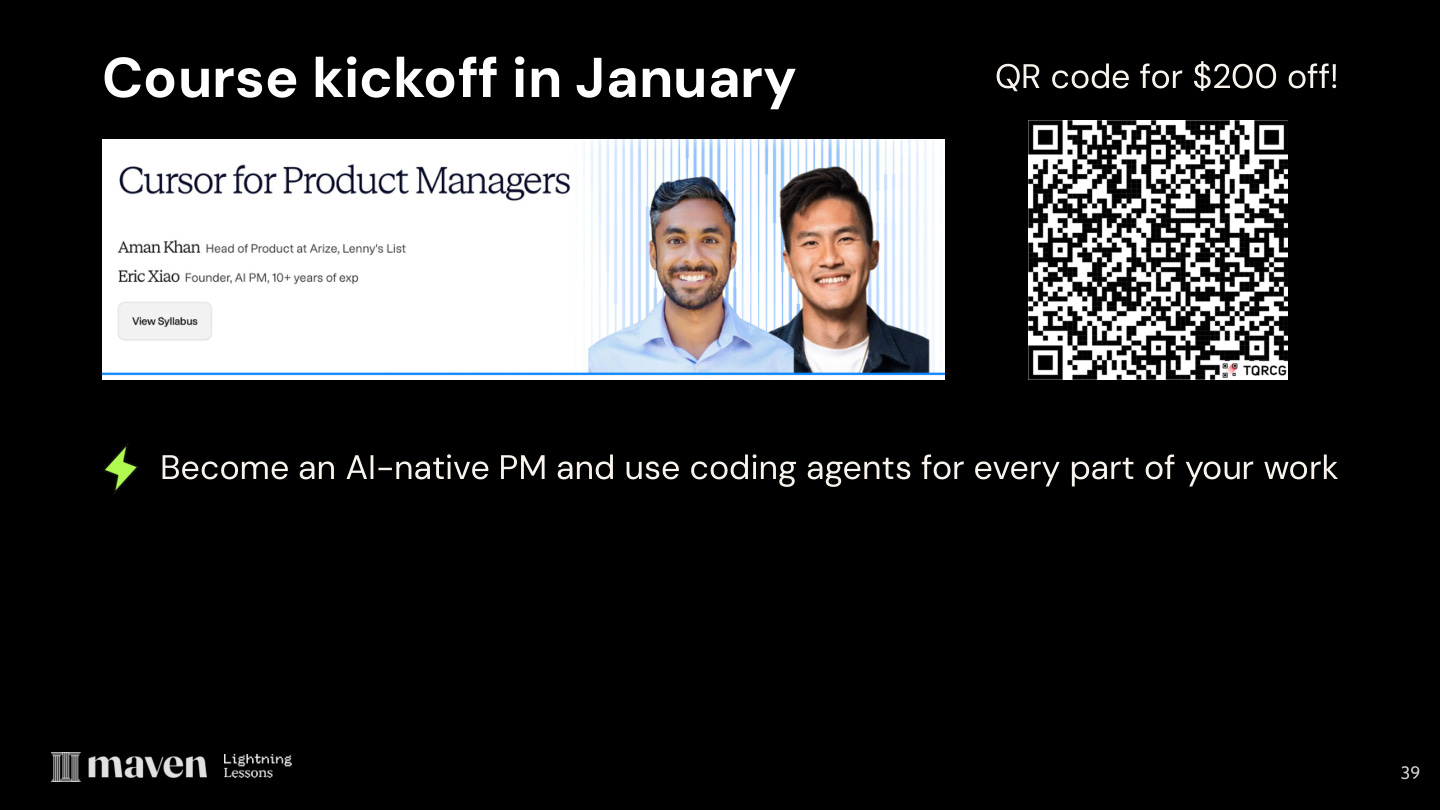 Course kickoff in January

QR code for \$200 off!

Cursor for Product Managers

Aman Khan Head of Product at Arize, Lenny's List

Eric Xiao Founder, AI PM, 10+ years of exp

View Syllabus

TQRCG

Become an AI-native PM and use coding agents for every part of your work

maven Lightning Lessons

39